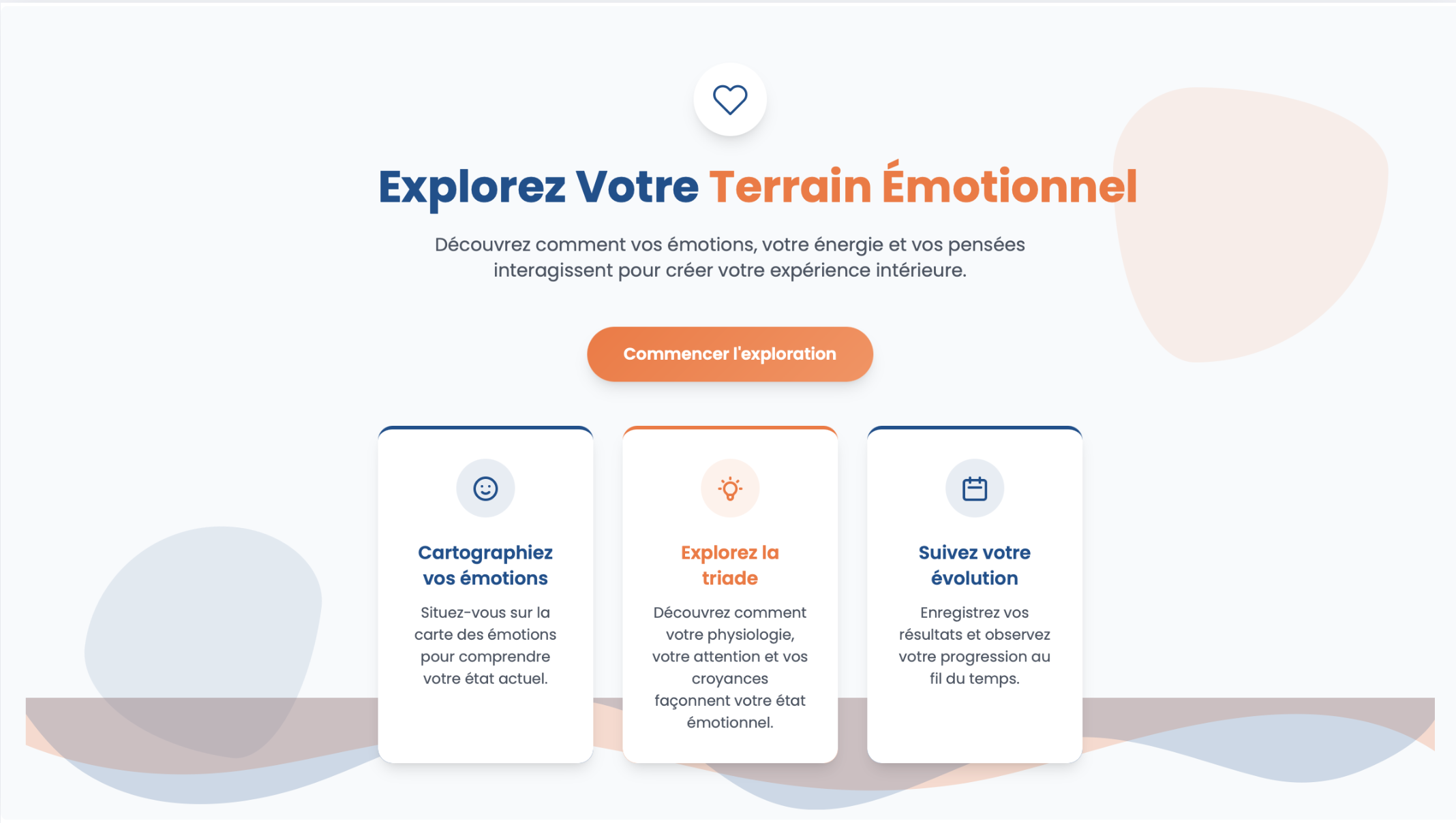 Explorez Votre Terrain Émotionnel

Découvrez comment vos émotions, votre énergie et vos pensées interagissent pour créer votre expérience intérieure.

Commencer l'exploration

Cartographiez vos émotions

Situez-vous sur la carte des émotions pour comprendre votre état actuel.

Explorez la triade

Découvrez comment votre physiologie, votre attention et vos croyances façonnent votre état émotionnel.

Suivez votre évolution

Enregistrez vos résultats et observez votre progression au fil du temps.